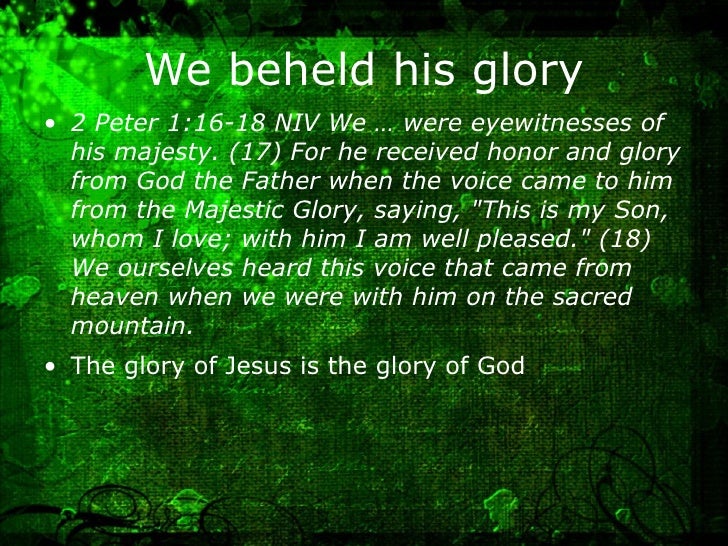 We beheld his glory

• 2 Peter 1:16-18 NIV We … were eyewitnesses of his majesty. (17) For he received honor and glory from God the Father when the voice came to him from the Majestic Glory, saying, "This is my Son, whom I love; with him I am well pleased." (18) We ourselves heard this voice that came from heaven when we were with him on the sacred mountain.

• The glory of Jesus is the glory of God